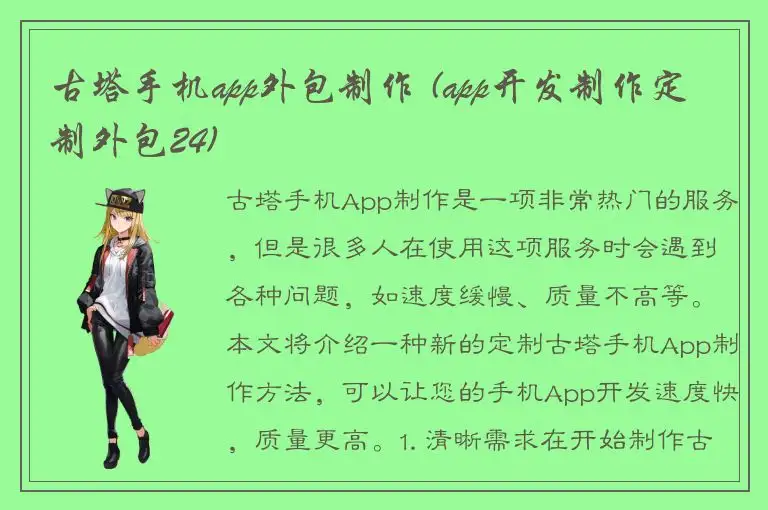 古塔手机app外包制作（app开发制作定制外包24）

古塔手机App制作是一项非常热门的服务，但是很多人在使用这项服务时会遇到各种问题，如速度缓慢、质量不高等。本文将介绍一种新的定制古塔手机App制作方法，可以让您的手机App开发速度快，质量更高。1. 清晰需求在开始制作古